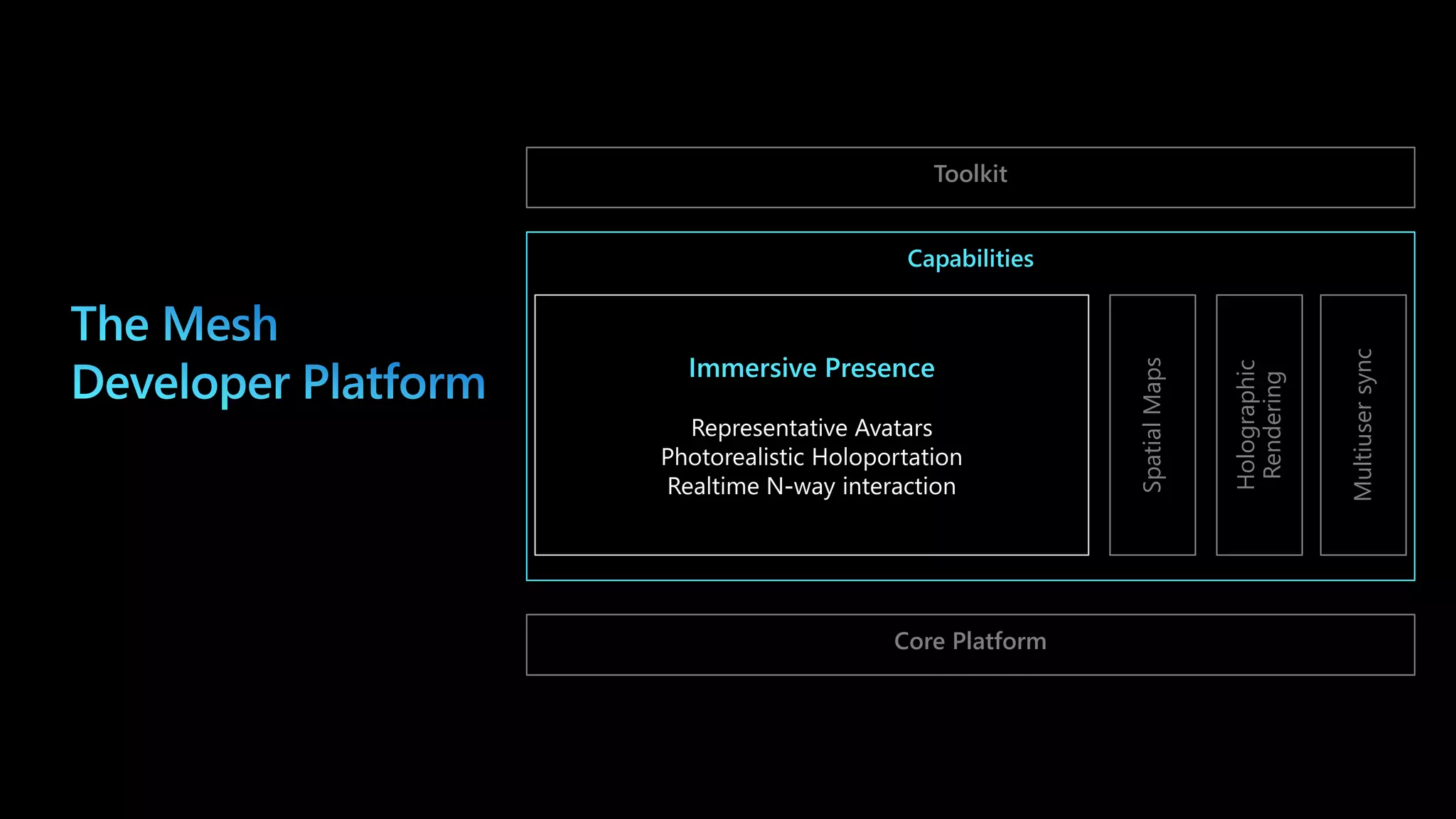 The Mesh
Developer Platform

Toolkit

Capabilities

Immersive Presence

Representative Avatars
Photorealistic Holoportation
Realtime N-way interaction

Spatial Maps

Holographic Rendering

Multiuser sync

Core Platform